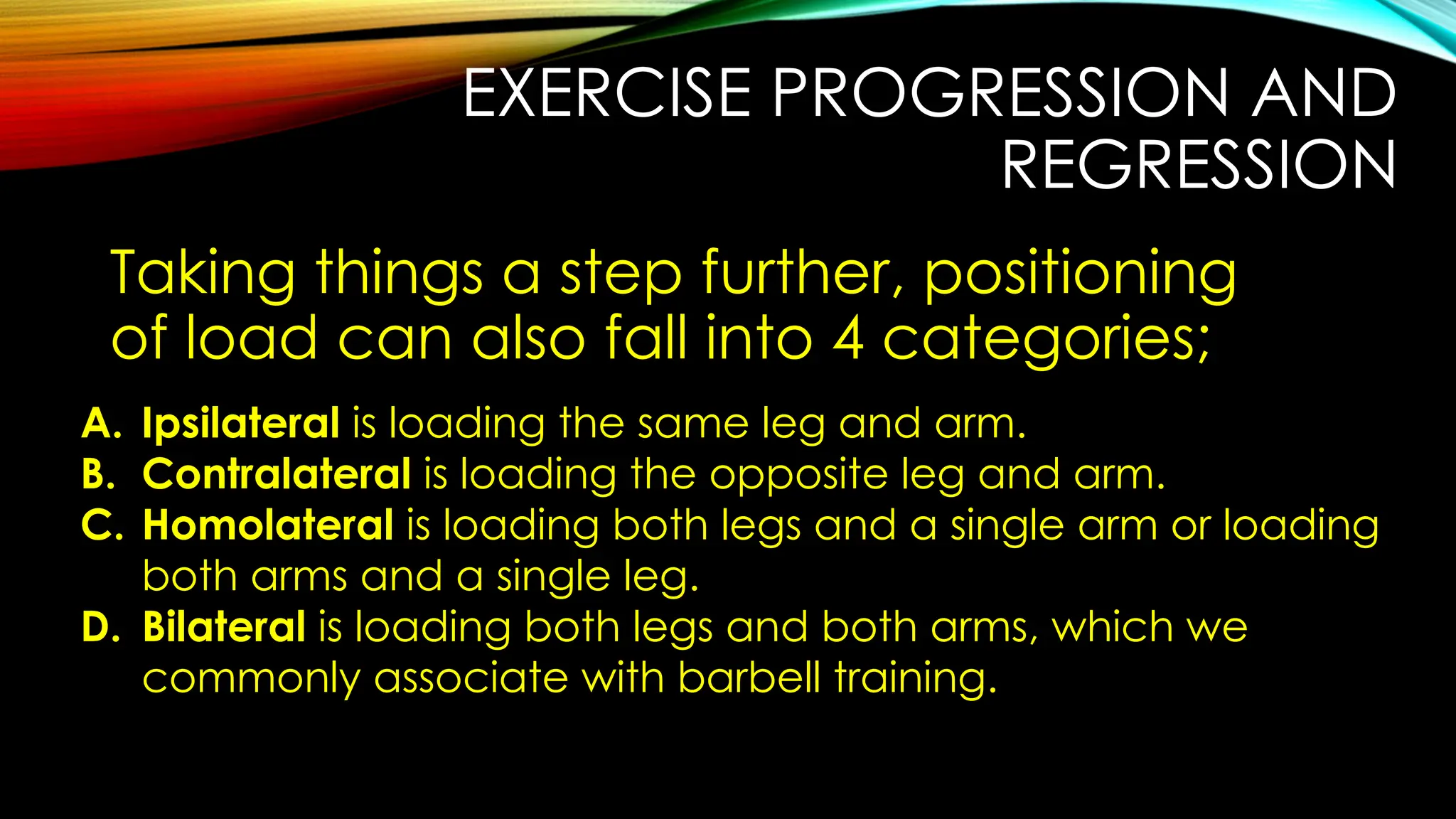 EXERCISE PROGRESSION AND REGRESSION

Taking things a step further, positioning of load can also fall into 4 categories;

A. Ipsilateral is loading the same leg and arm.
B. Contralateral is loading the opposite leg and arm.
C. Homolateral is loading both legs and a single arm or loading both arms and a single leg.
D. Bilateral is loading both legs and both arms, which we commonly associate with barbell training.